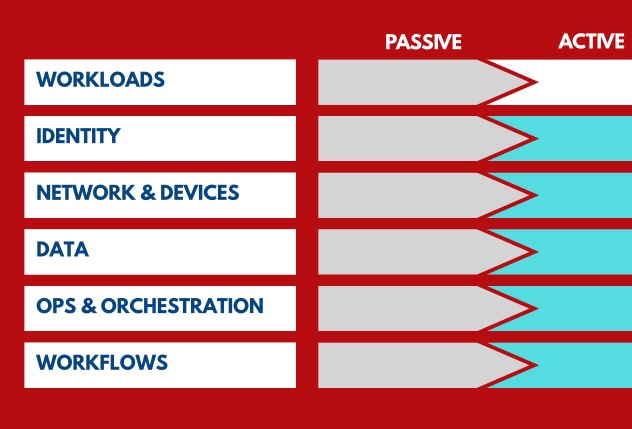 PASSIVE ACTIVE

WORKLOADS

IDENTITY

NETWORK & DEVICES

DATA

OPS & ORCHESTRATION

WORKFLOWS